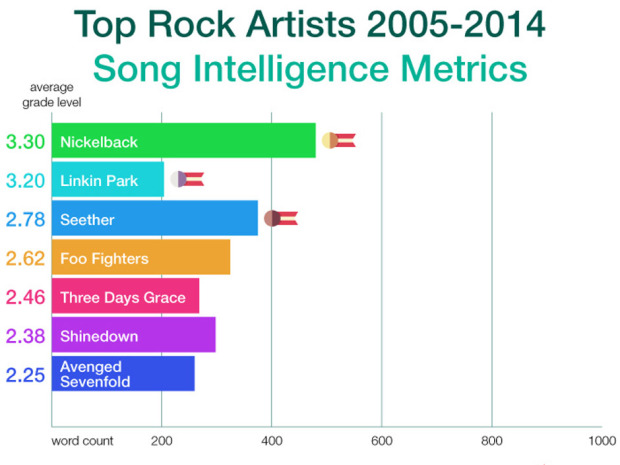 Top Rock Artists 2005-2014
Song Intelligence Metrics

average grade level

3.30 Nickelback
3.20 Linkin Park
2.78 Seether
2.62 Foo Fighters
2.46 Three Days Grace
2.38 Shinedown
2.25 Avenged Sevenfold

word count 200 400 600 800 1000